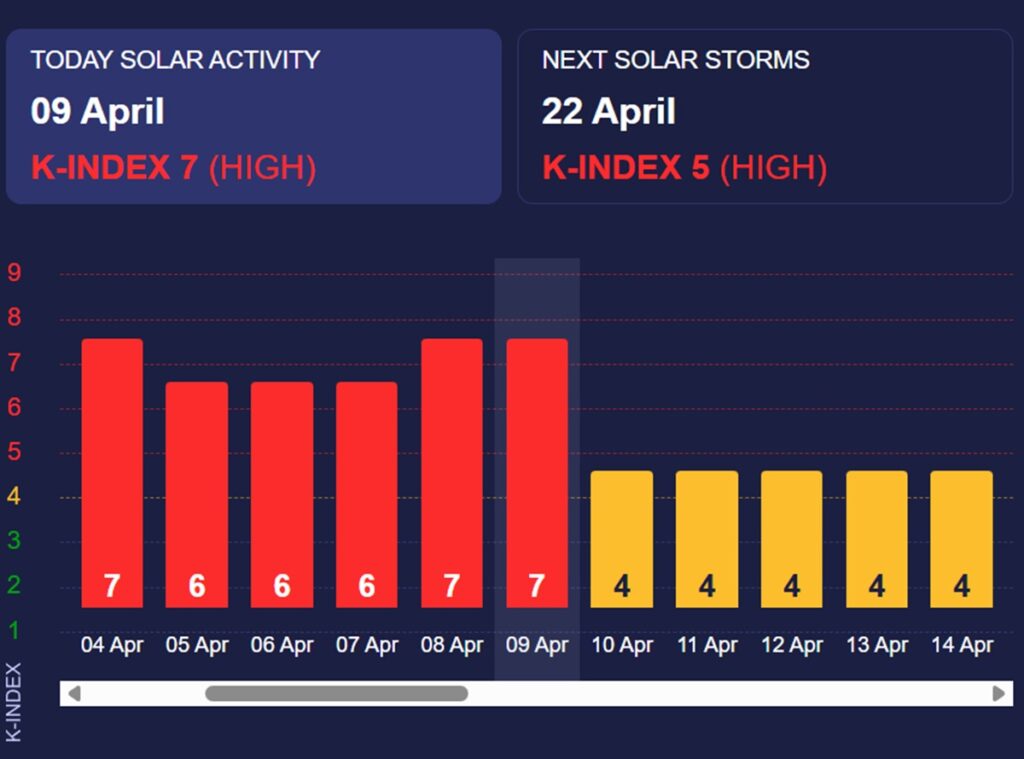 TODAY SOLAR ACTIVITY
09 April
K-INDEX 7 (HIGH)

NEXT SOLAR STORMS
22 April
K-INDEX 5 (HIGH)

9
8
7
6
5
4
3
2
1
K-INDEX

7 6 6 6 7 7 4 4 4 4 4

04 Apr 05 Apr 06 Apr 07 Apr 08 Apr 09 Apr 10 Apr 11 Apr 12 Apr 13 Apr 14 Apr